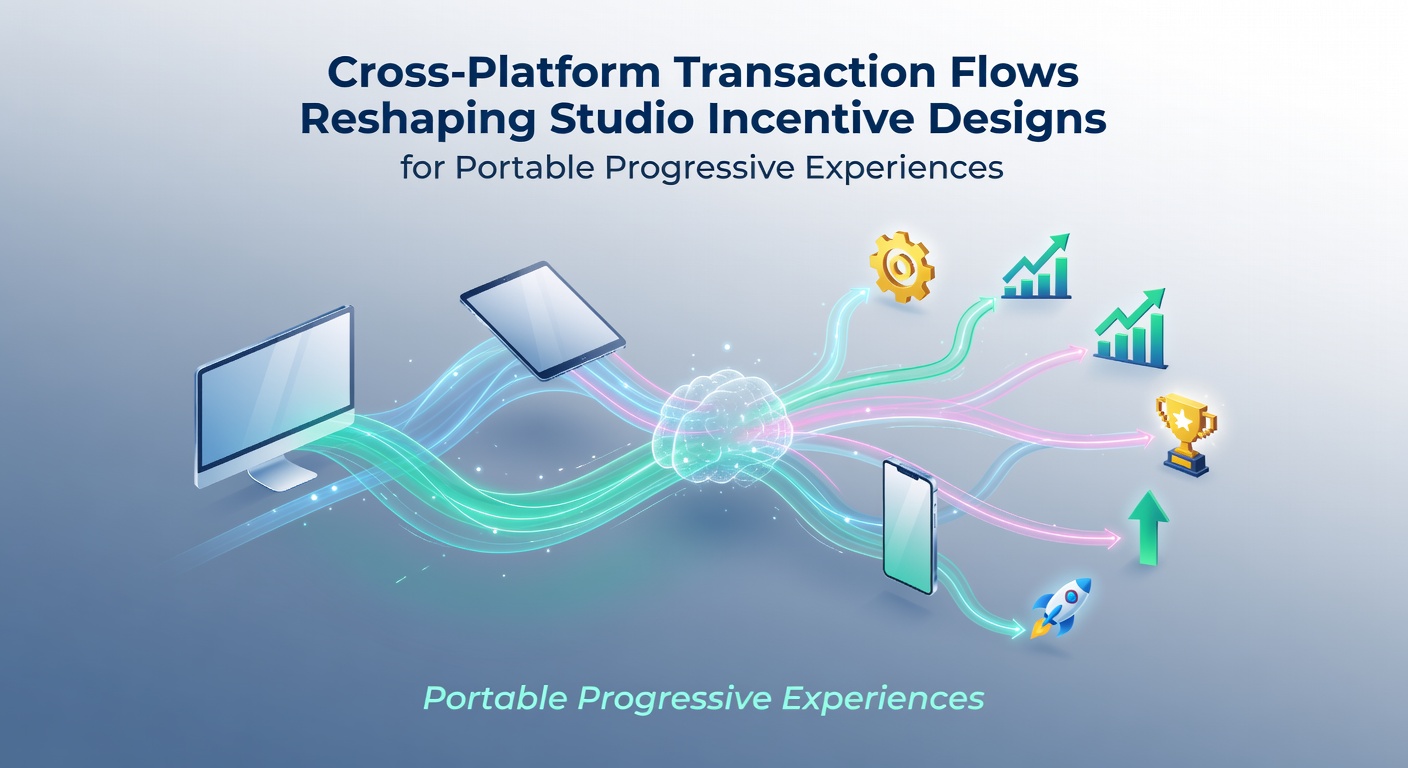 Cross-Platform Transaction Flows Reshaping Studio Incentive Designs
for Portable Progressive Experiences

Portable Progressive Experiences